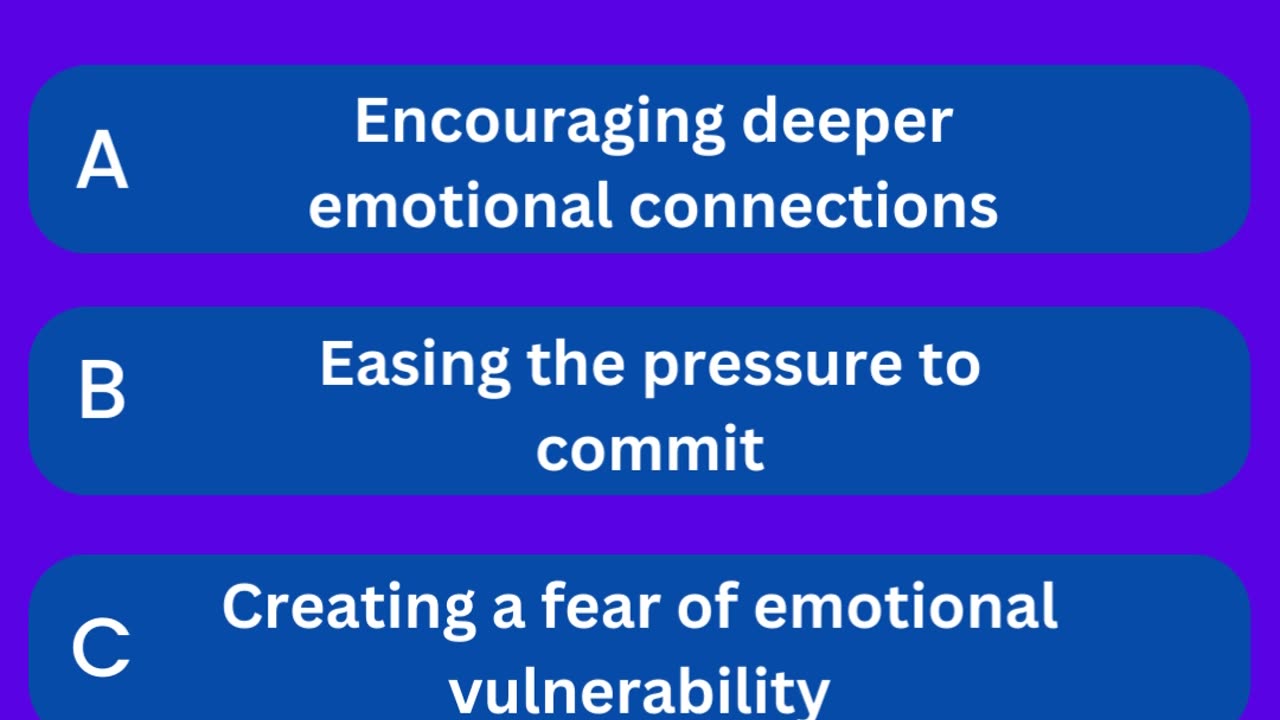 A
Encouraging deeper emotional connections

B
Easing the pressure to commit

C
Creating a fear of emotional vulnerability